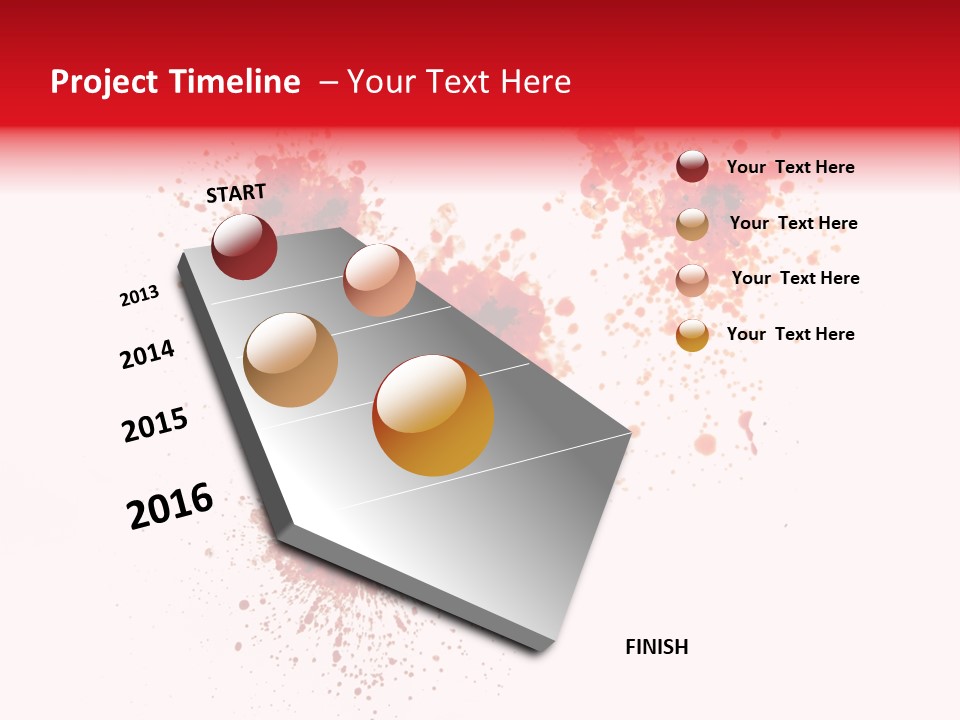 Project Timeline – Your Text Here

START

2013

2014

2015

2016

FINISH

Your Text Here

Your Text Here

Your Text Here

Your Text Here